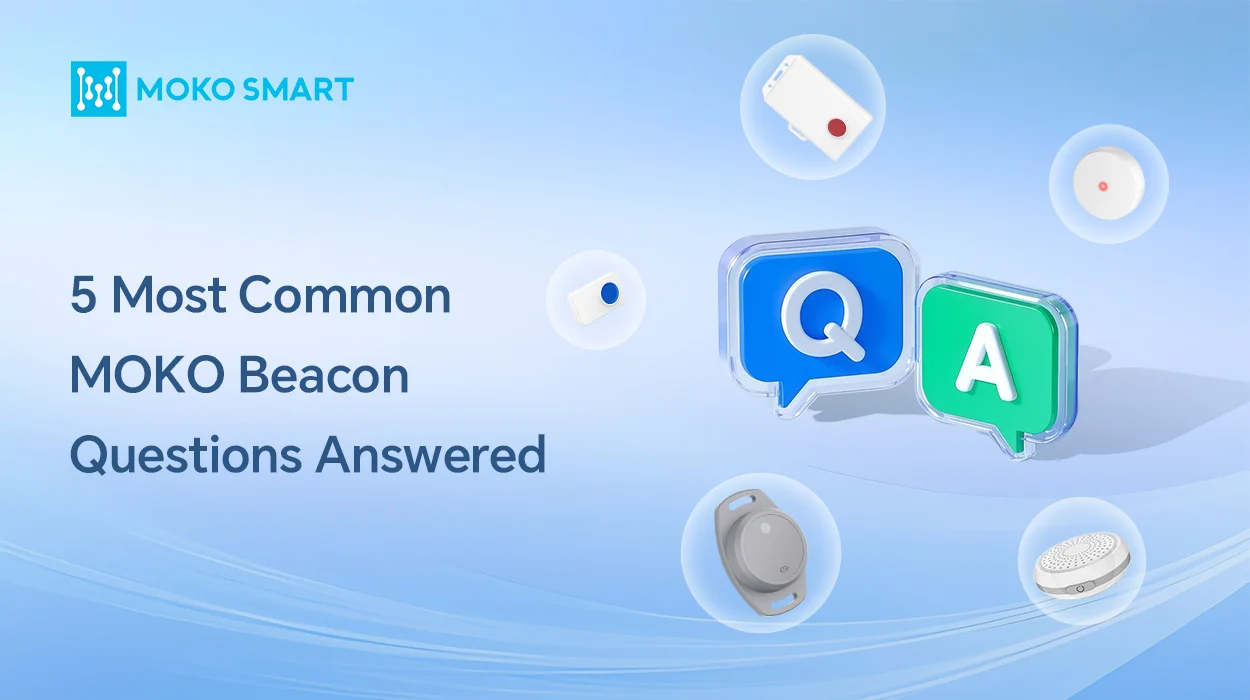 MOKO SMART

5 Most Common MOKO Beacon Questions Answered

Q

A